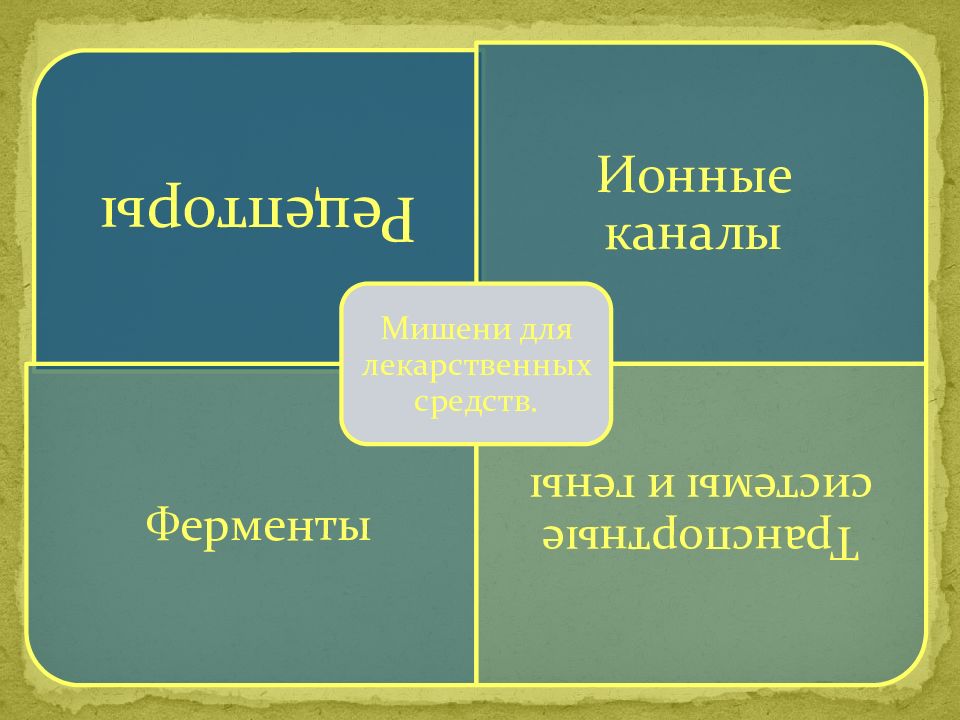 Рецепторы

Ионные каналы

Мишени для лекарственных средств.

Ферменты

Транспортные системы и гены